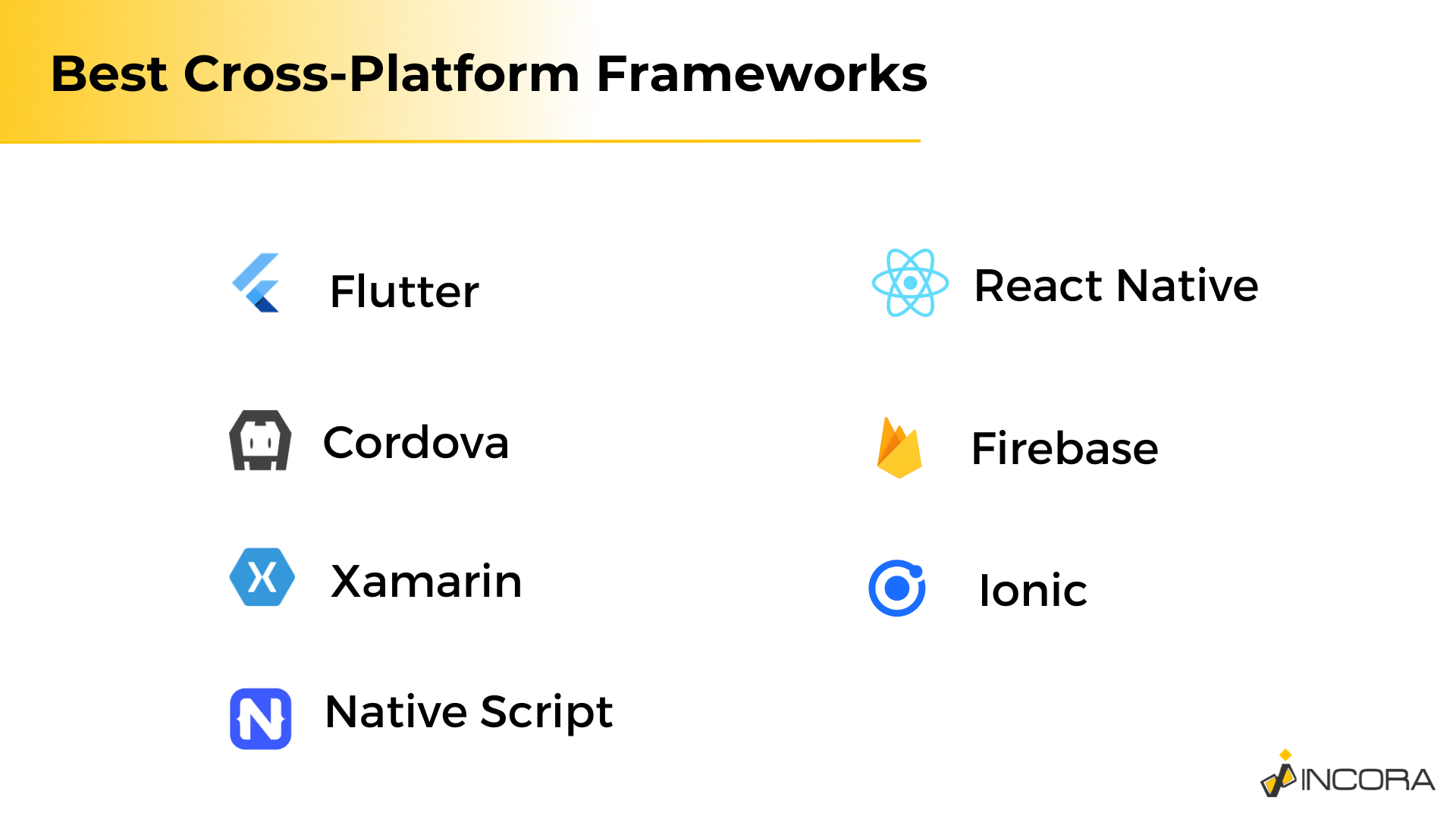 Best Cross-Platform Frameworks

Flutter

Cordova

Xamarin

Native Script

React Native

Firebase

Ionic

INCORA